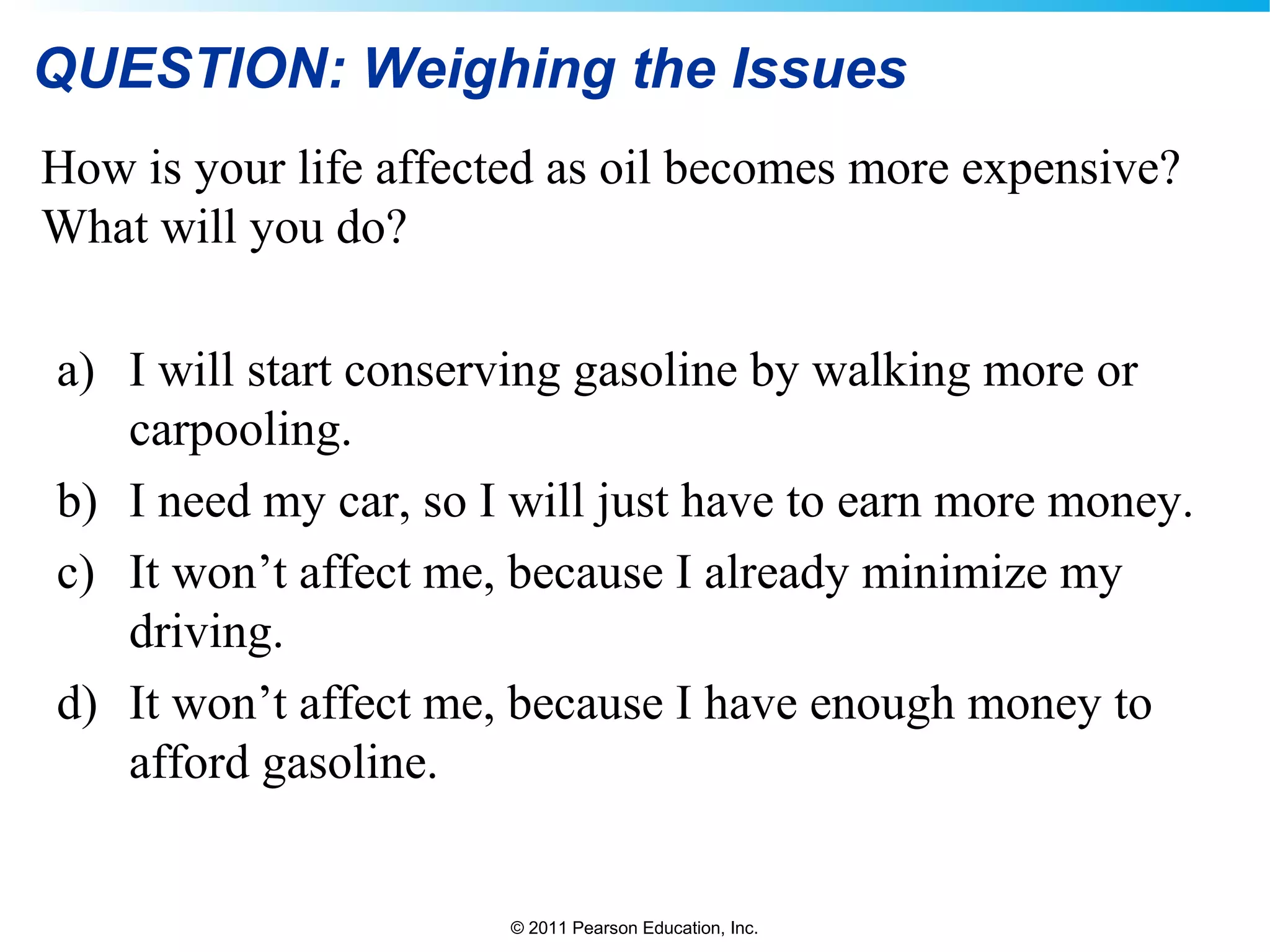 QUESTION: Weighing the Issues

How is your life affected as oil becomes more expensive? What will you do?

a) I will start conserving gasoline by walking more or carpooling.
b) I need my car, so I will just have to earn more money.
c) It won’t affect me, because I already minimize my driving.
d) It won’t affect me, because I have enough money to afford gasoline.

© 2011 Pearson Education, Inc.